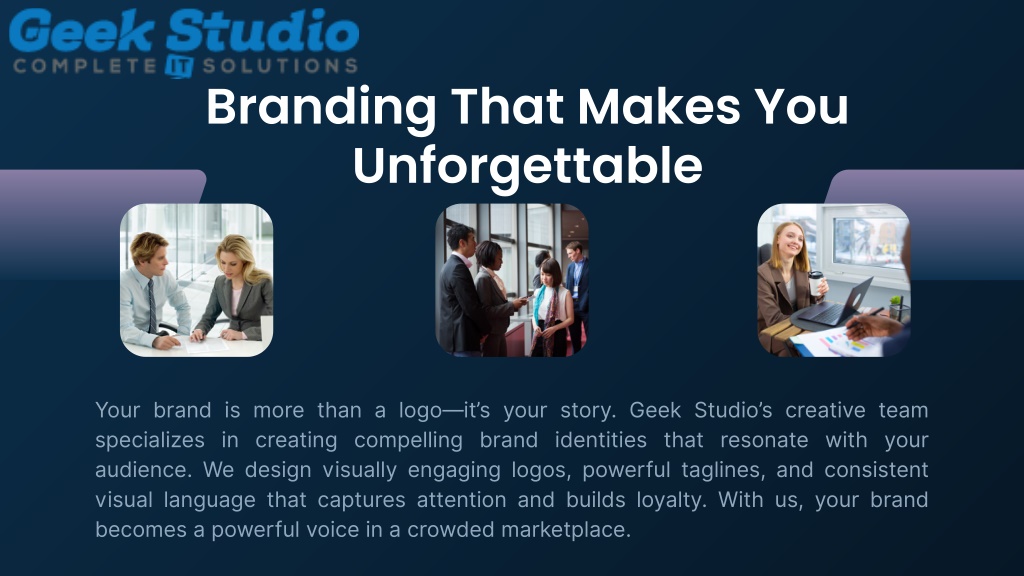 Geek Studio
COMPLETE IT SOLUTIONS

Branding That Makes You Unforgettable

Your brand is more than a logo—it's your story. Geek Studio's creative team specializes in creating compelling brand identities that resonate with your audience. We design visually engaging logos, powerful taglines, and consistent visual language that captures attention and builds loyalty. With us, your brand becomes a powerful voice in a crowded marketplace.